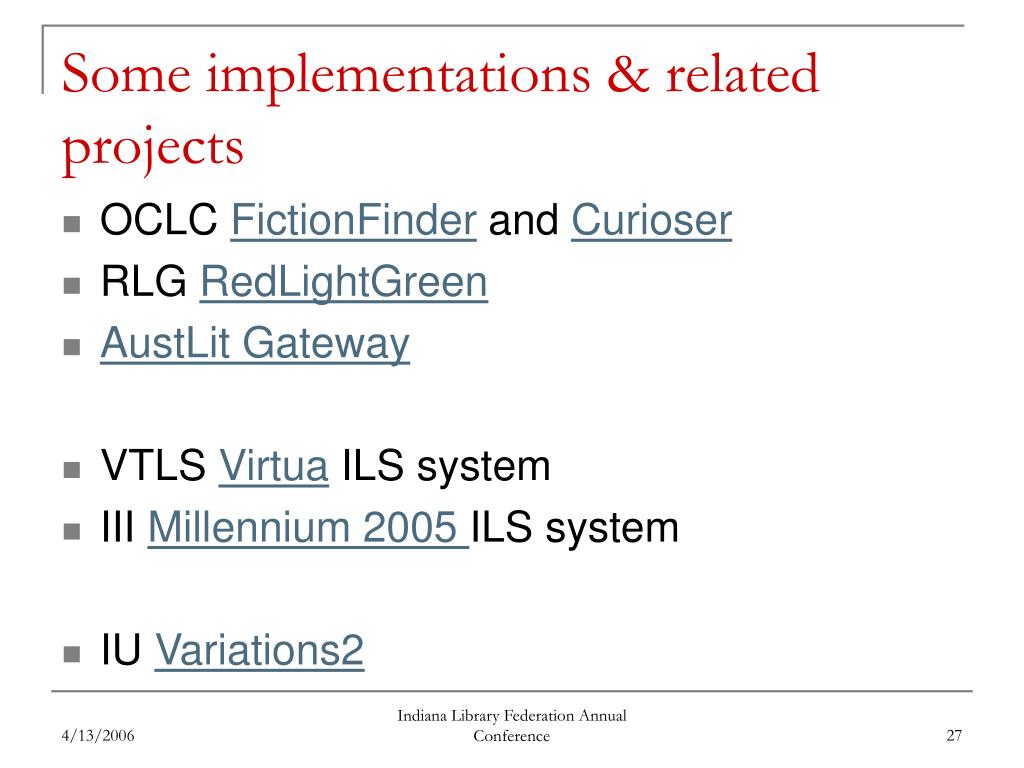 Some implementations & related projects

OCLC FictionFinder and Curioser
RLG RedLightGreen
AustLit Gateway

VTLS Virtua ILS system
III Millennium 2005 ILS system

IU Variations2

4/13/2006
Indiana Library Federation Annual Conference
27